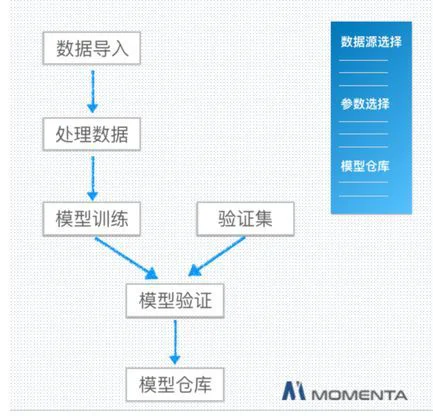 数据导入

处理数据

模型训练

验证集

模型验证

模型仓库

数据源选择

参数选择

模型仓库

MOMENTA